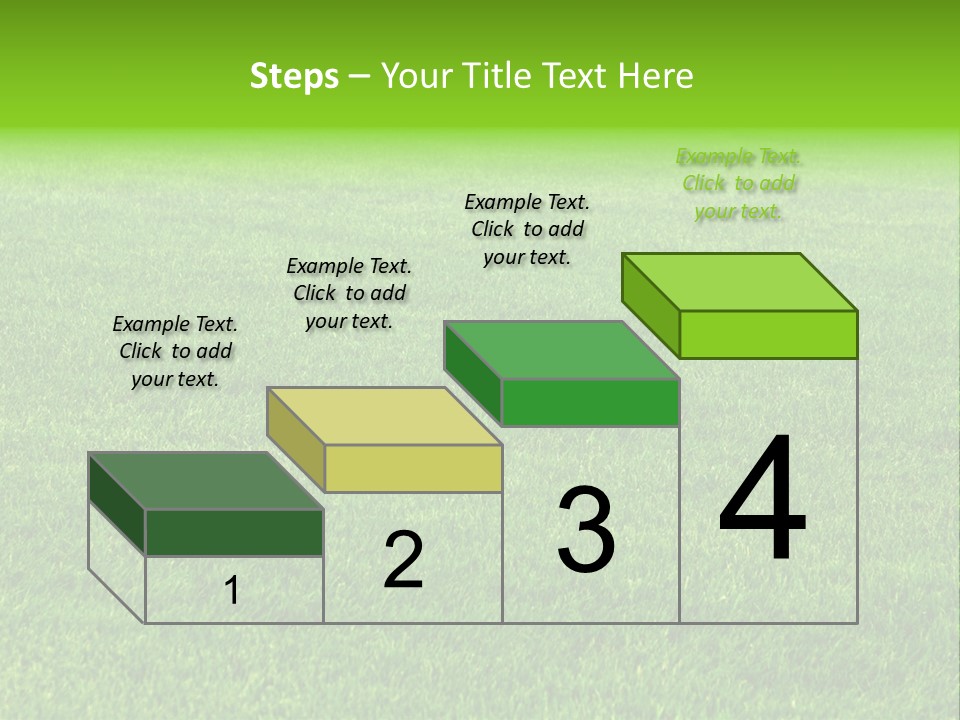 Steps – Your Title Text Here

Example Text. Click to add your text.

Example Text. Click to add your text.

Example Text. Click to add your text.

Example Text. Click to add your text.

1

2

3

4